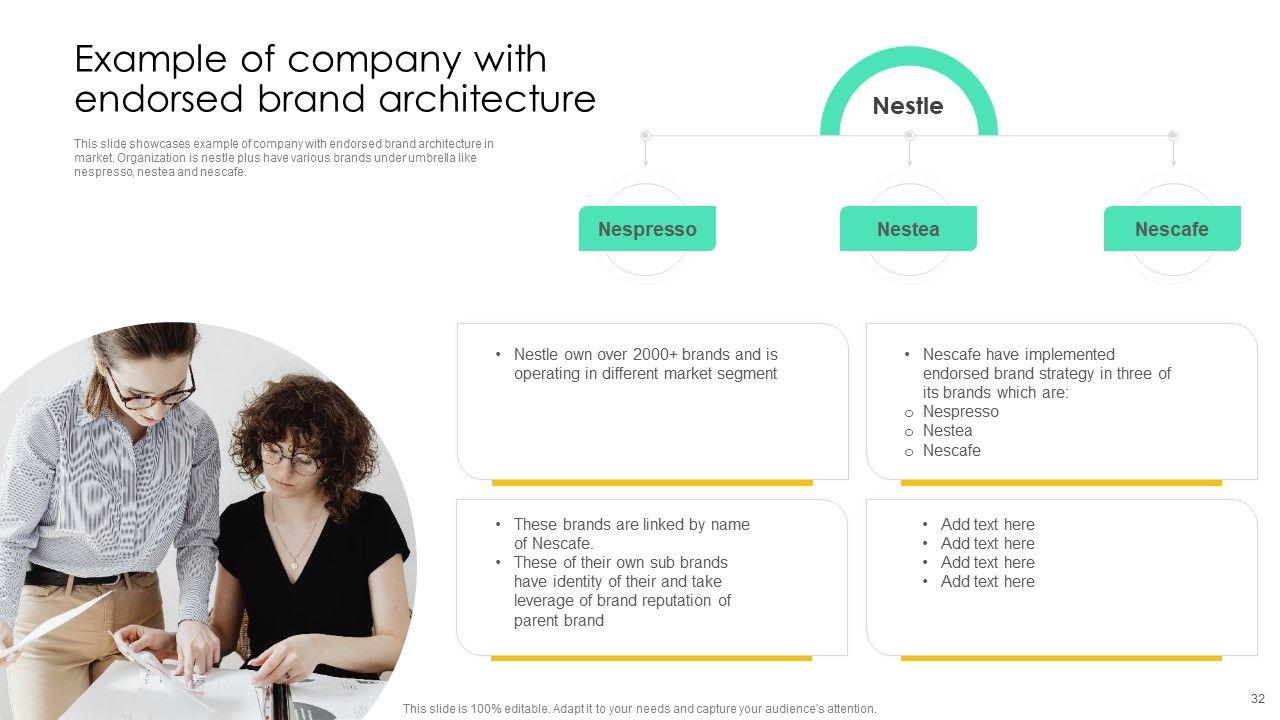 Example of company with endorsed brand architecture

This slide showcases example of company with endorsed brand architecture in market. Organization is nestle plus have various brands under umbrella like nespresso, nestea and nescafe.

Nestle

Nespresso

Nestea

Nescafe

• Nestle own over 2000+ brands and is operating in different market segment

• Nescafe have implemented endorsed brand strategy in three of its brands which are:
o Nespresso
o Nestea
o Nescafe

• These brands are linked by name of Nescafe.
• These of their own sub brands have identity of their and take leverage of brand reputation of parent brand

• Add text here
• Add text here
• Add text here
• Add text here

This slide is 100% editable. Adapt it to your needs and capture your audience's attention.

32